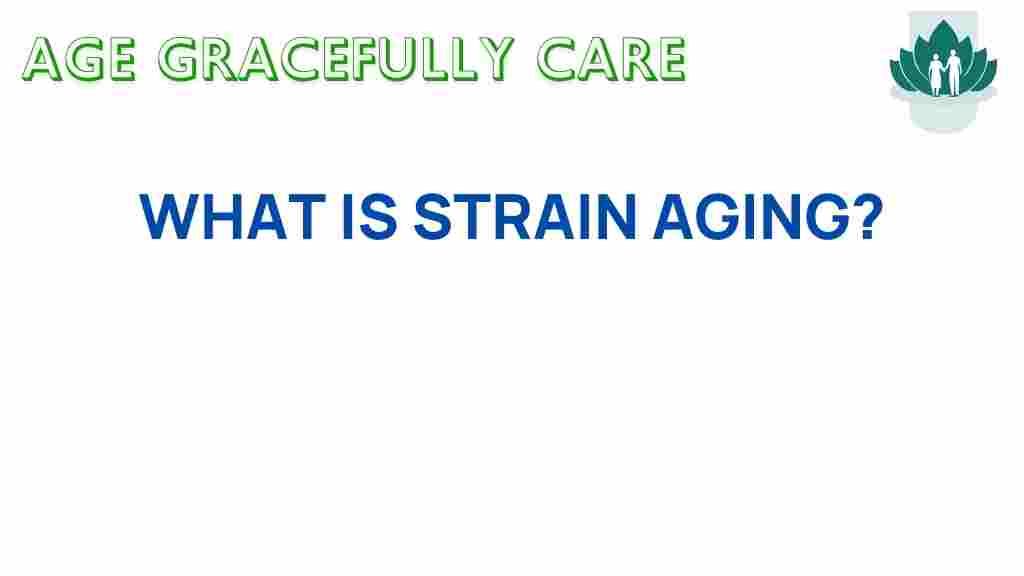 AGE GRACEFULLY CARE

WHAT IS STRAIN AGING?